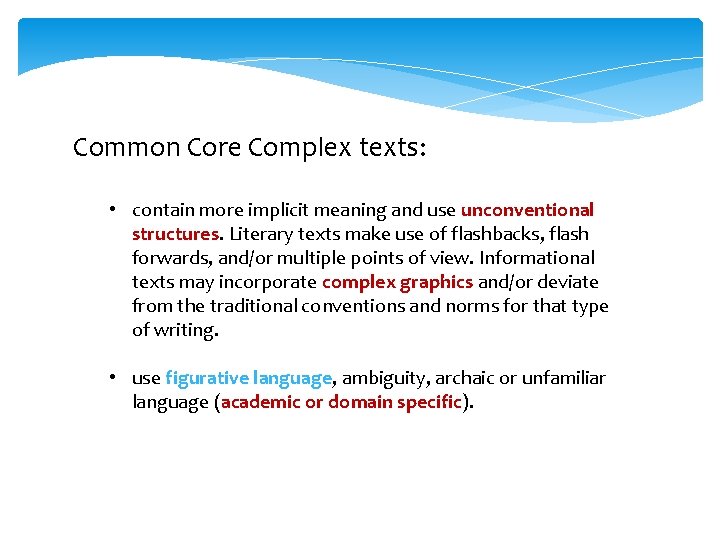 Common Core Complex texts:

• contain more implicit meaning and use unconventional structures. Literary texts make use of flashbacks, flash forwards, and/or multiple points of view. Informational texts may incorporate complex graphics and/or deviate from the traditional conventions and norms for that type of writing.

• use figurative language, ambiguity, archaic or unfamiliar language (academic or domain specific).